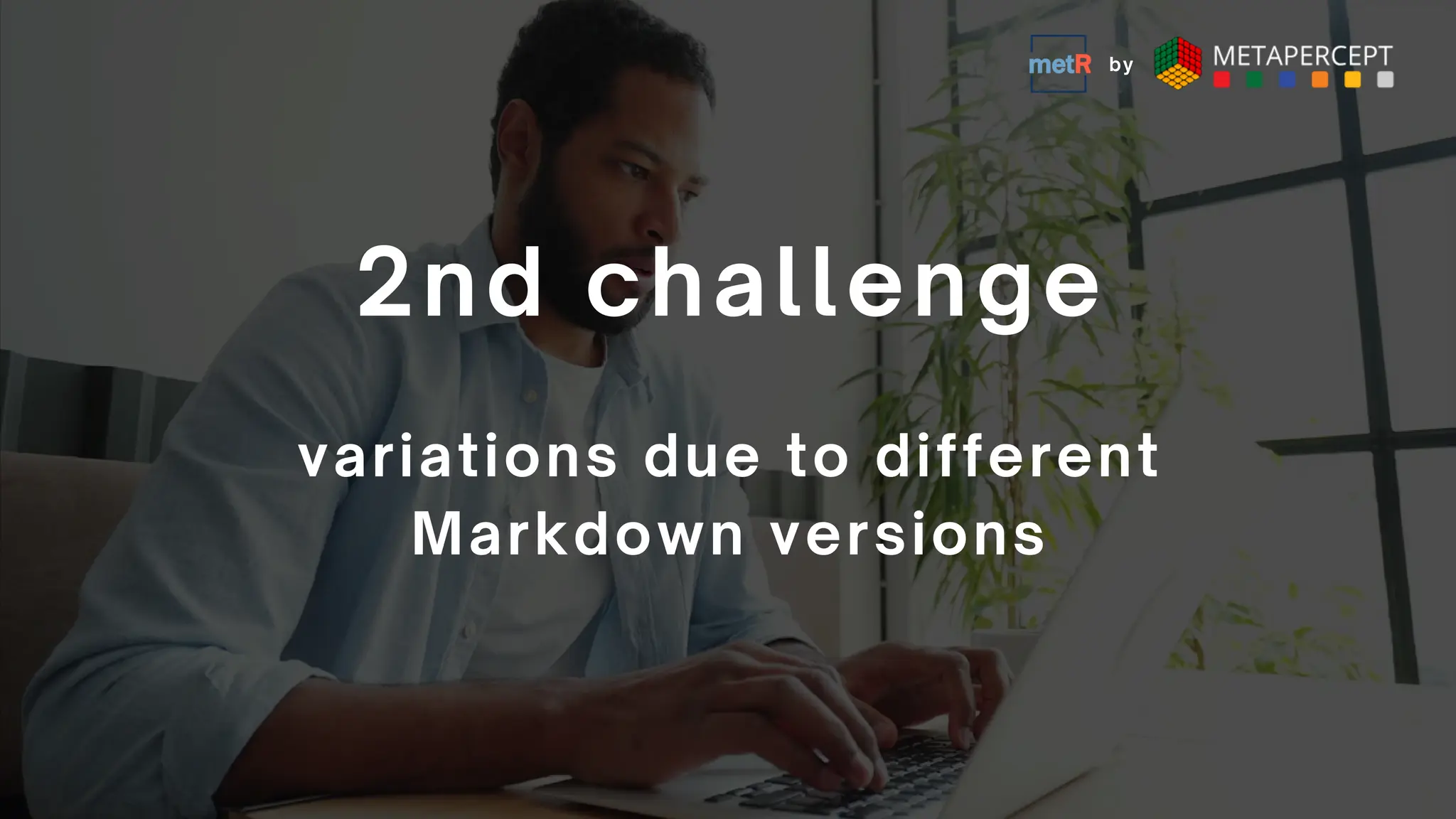 metR by METAPERCEPT

2nd challenge

variations due to different Markdown versions